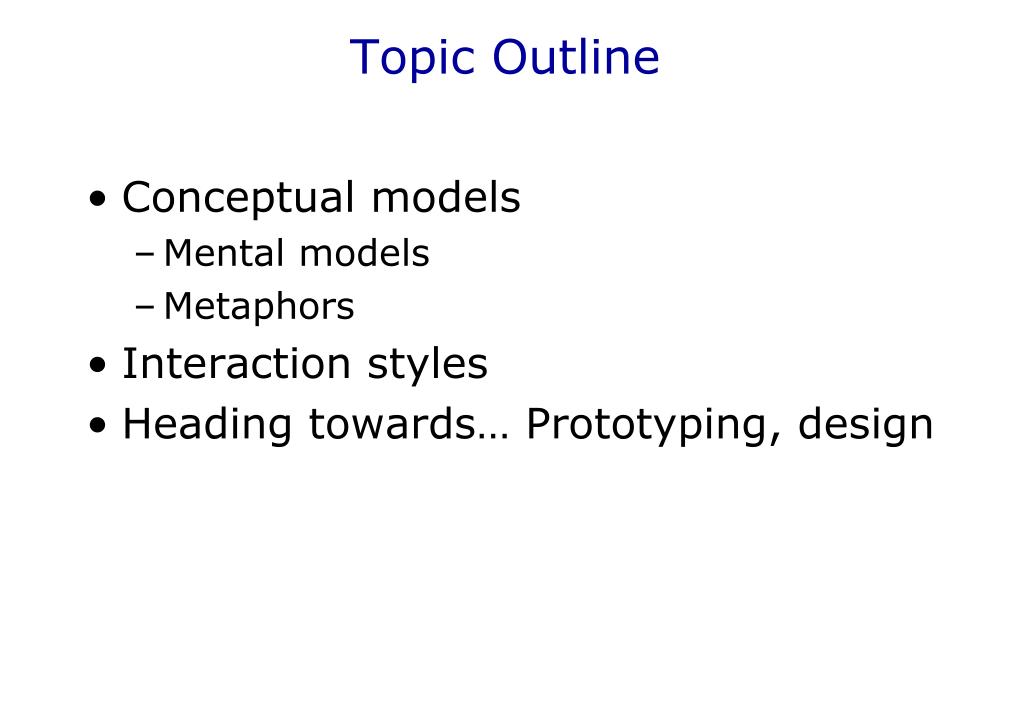 Topic Outline

• Conceptual models
– Mental models
– Metaphors
• Interaction styles
• Heading towards… Prototyping, design